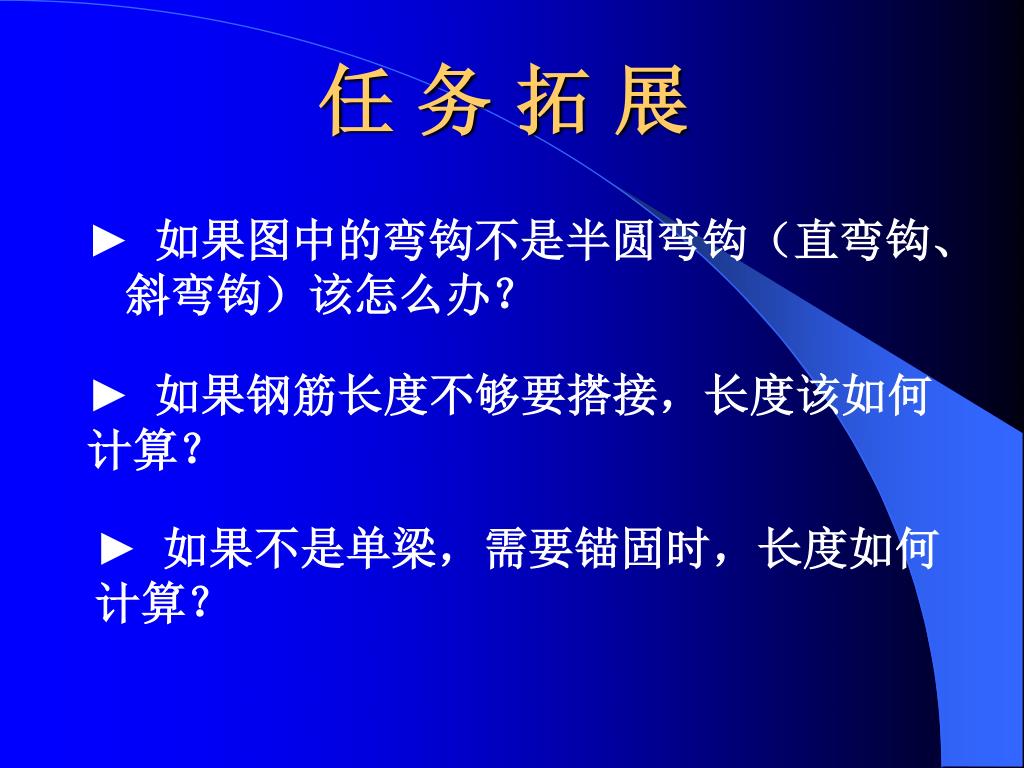 任 务 拓 展

► 如果图中的弯钩不是半圆弯钩（直弯钩、斜弯钩）该怎么办？

► 如果钢筋长度不够要搭接，长度该如何计算？

► 如果不是单梁，需要锚固时，长度如何计算？